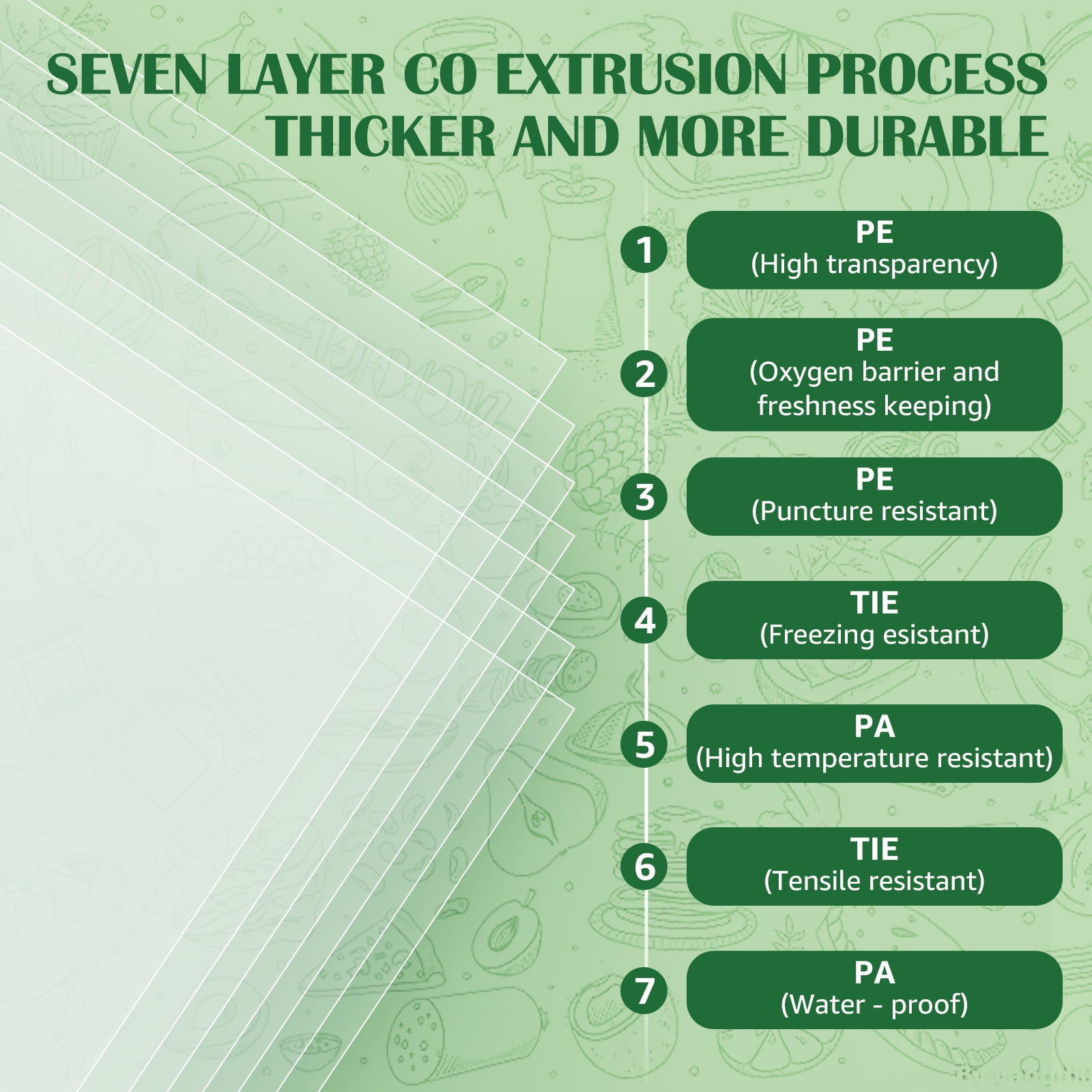 SEVEN LAYER CO EXTRUSION PROCESS
THICKER AND MORE DURABLE

1
PE
(High transparency)

2
PE
(Oxygen barrier and freshness keeping)

3
PE
(Puncture resistant)

4
TIE
(Freezing esistant)

5
PA
(High temperature resistant)

6
TIE
(Tensile resistant)

7
PA
(Water - proof)